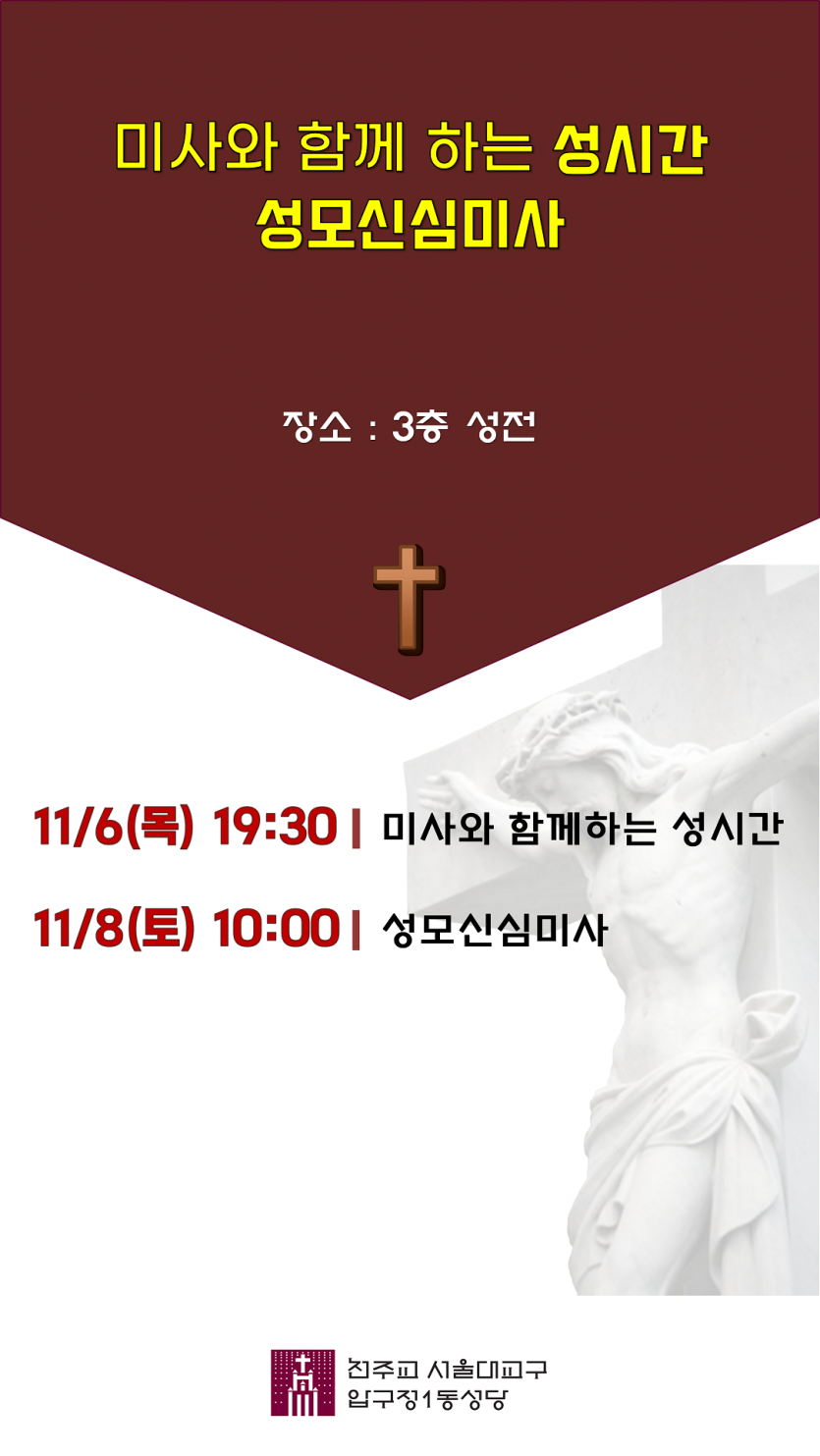 미사와 함께 하는 성시간
성모신심미사

장소 : 3층 성전

11/6(목) 19:30 | 미사와 함께하는 성시간

11/8(토) 10:00 | 성모신심미사

천주교 서울대교구
압구정1동성당